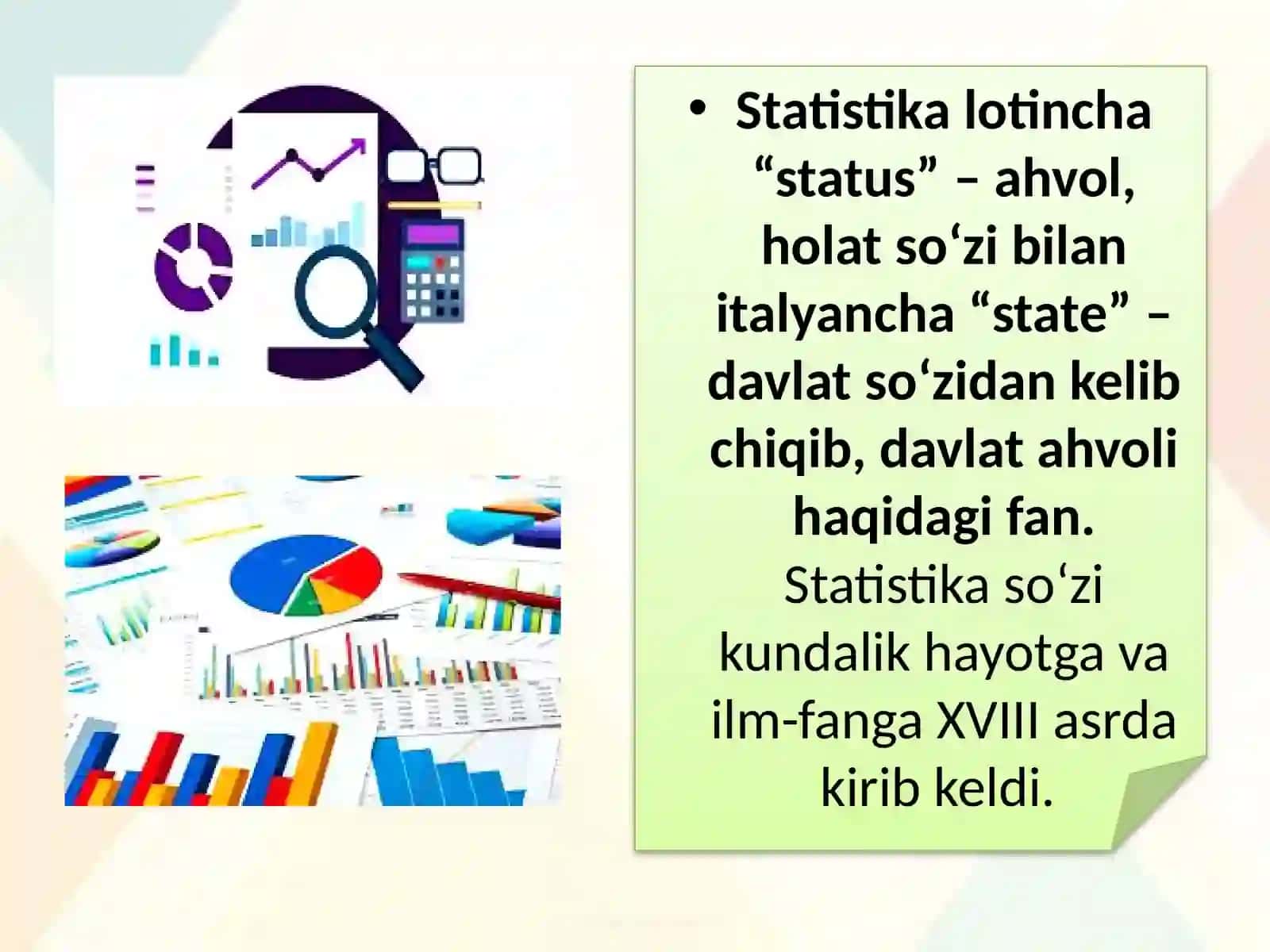 • Statistika lotincha “status” – ahvol, holat so‘zi bilan italyancha “state” – davlat so‘zidan kelib chiqib, davlat ahvoli haqidagi fan. Statistika so‘zi kundalik hayotga va ilm-fanga XVIII asrda kirib keldi.